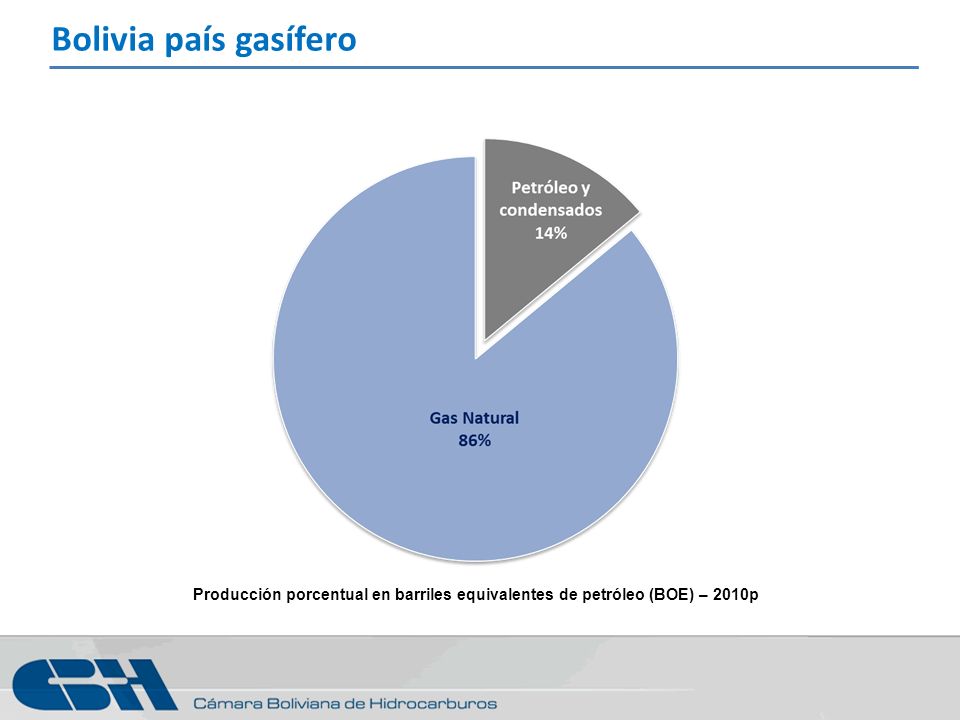 Bolivia país gasífero

Petróleo y condensados
14%

Gas Natural
86%

Producción porcentual en barriles equivalentes de petróleo (BOE) – 2010p

CBH

Cámara Boliviana de Hidrocarburos